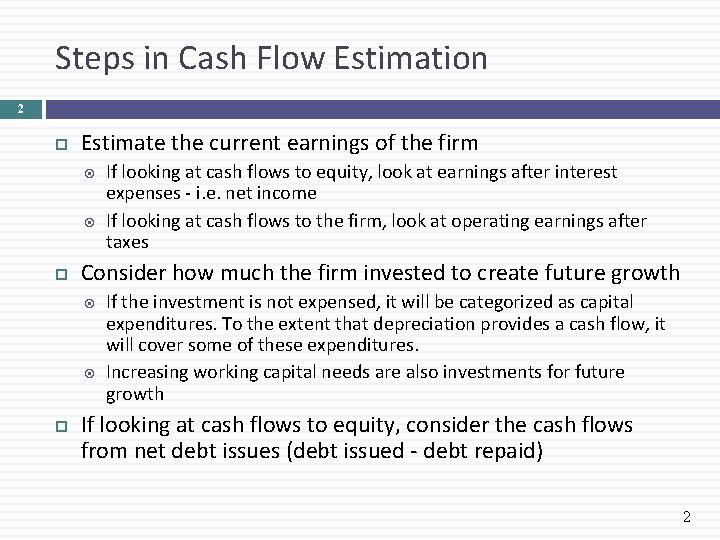 Steps in Cash Flow Estimation

2

Estimate the current earnings of the firm

If looking at cash flows to equity, look at earnings after interest expenses - i.e. net income

If looking at cash flows to the firm, look at operating earnings after taxes

Consider how much the firm invested to create future growth

If the investment is not expensed, it will be categorized as capital expenditures. To the extent that depreciation provides a cash flow, it will cover some of these expenditures.

Increasing working capital needs are also investments for future growth

If looking at cash flows to equity, consider the cash flows from net debt issues (debt issued - debt repaid)

2